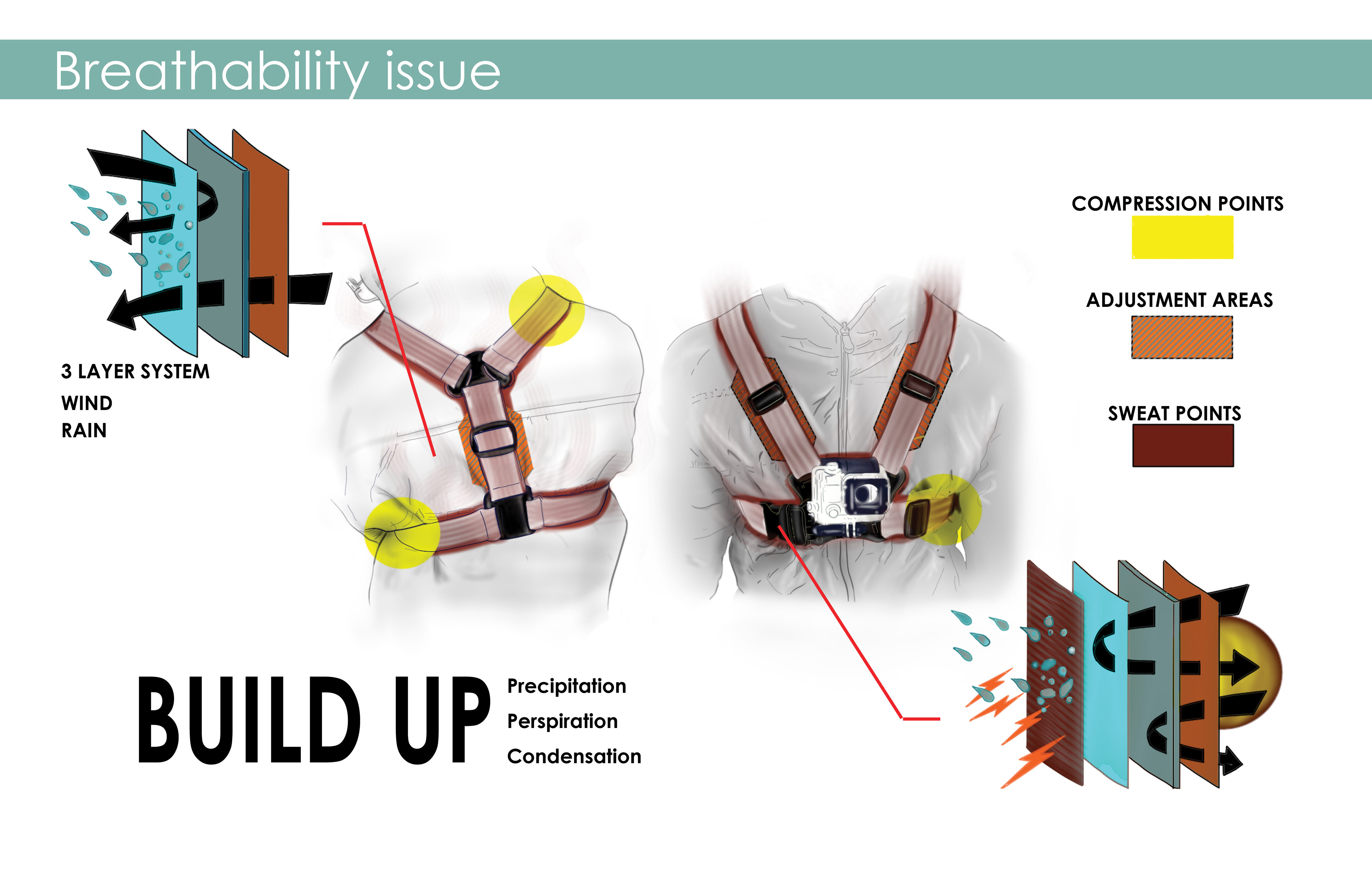 Breathability issue

3 LAYER SYSTEM
WIND
RAIN

COMPRESSION POINTS

ADJUSTMENT AREAS

SWEAT POINTS

BUILD UP

Precipitation
Perspiration
Condensation